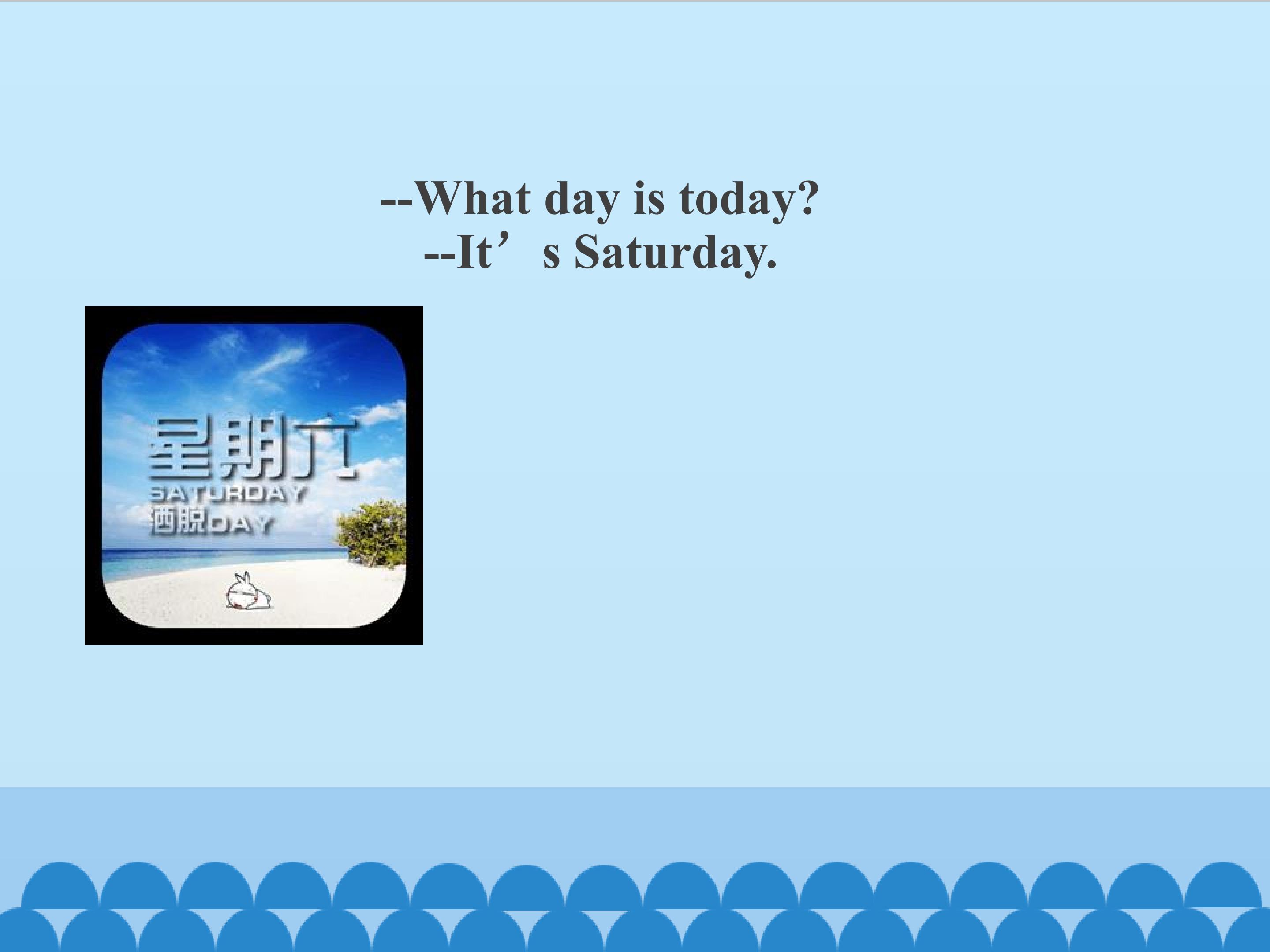 --What day is today?
--It’s Saturday.

星期六
SATURDAY
洒脱DAY